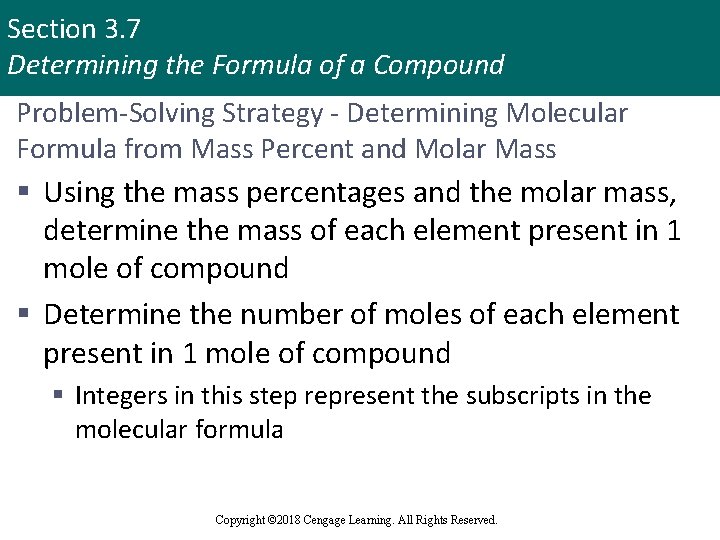 Section 3.7
Determining the Formula of a Compound

Problem-Solving Strategy - Determining Molecular Formula from Mass Percent and Molar Mass

▪ Using the mass percentages and the molar mass, determine the mass of each element present in 1 mole of compound

▪ Determine the number of moles of each element present in 1 mole of compound

▪ Integers in this step represent the subscripts in the molecular formula

Copyright ©2018 Cengage Learning. All Rights Reserved.